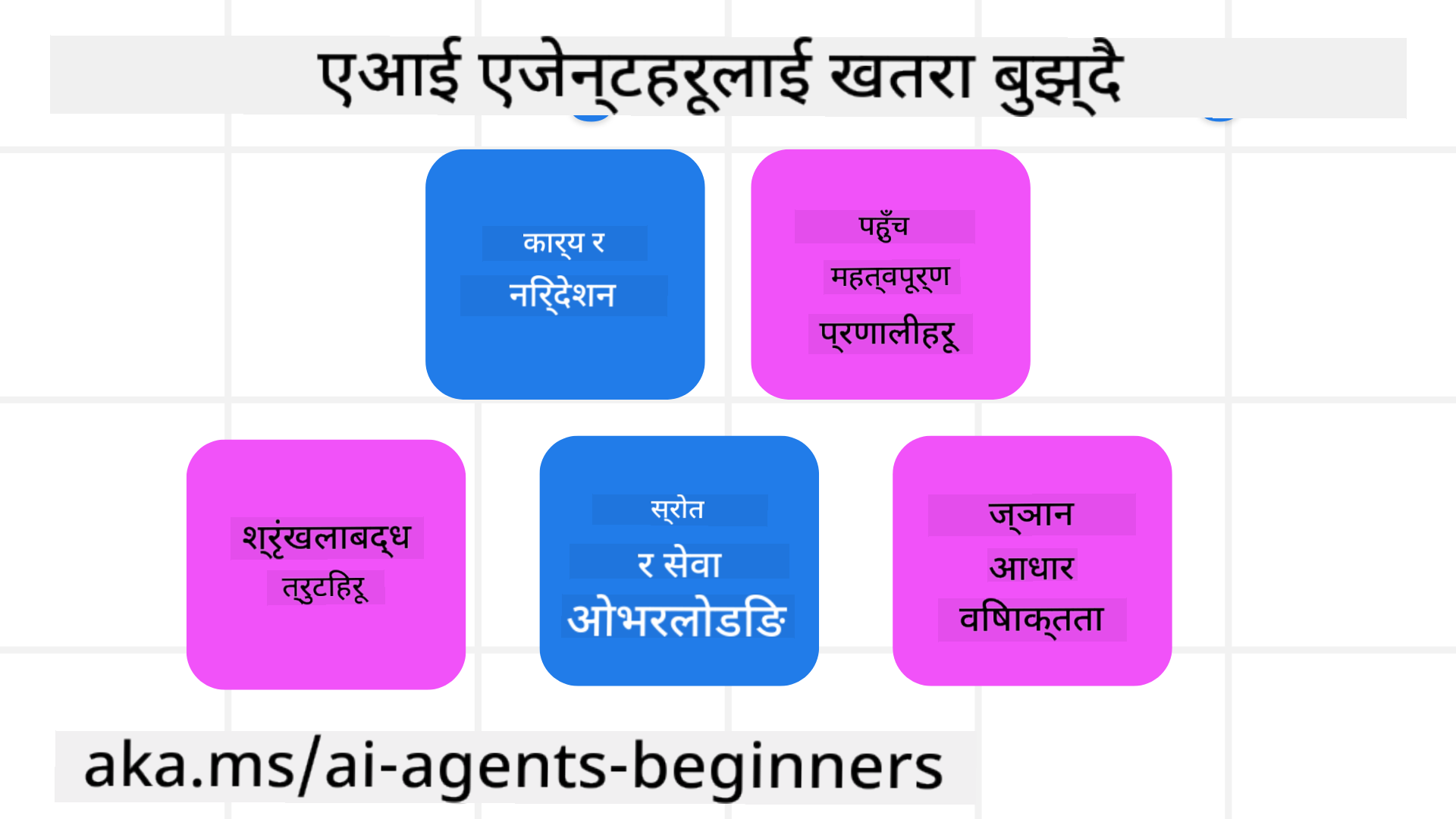 एआई एजेन्टहरूलाई खतरा बुझ्दै

कार्य र
निर्देशन

पहुँच
महत्वपूर्ण
प्रणालीहरू

श्रृंखलाबद्ध
त्रुटिहरू

स्रोत
र सेवा
ओभरलोडिङ

ज्ञान
आधार
विषाक्तता

aka.ms/ai-agents-beginners